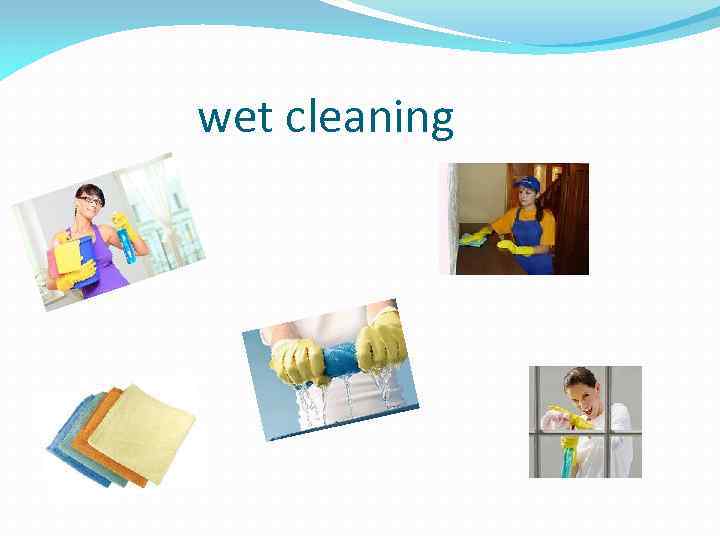 wet cleaning